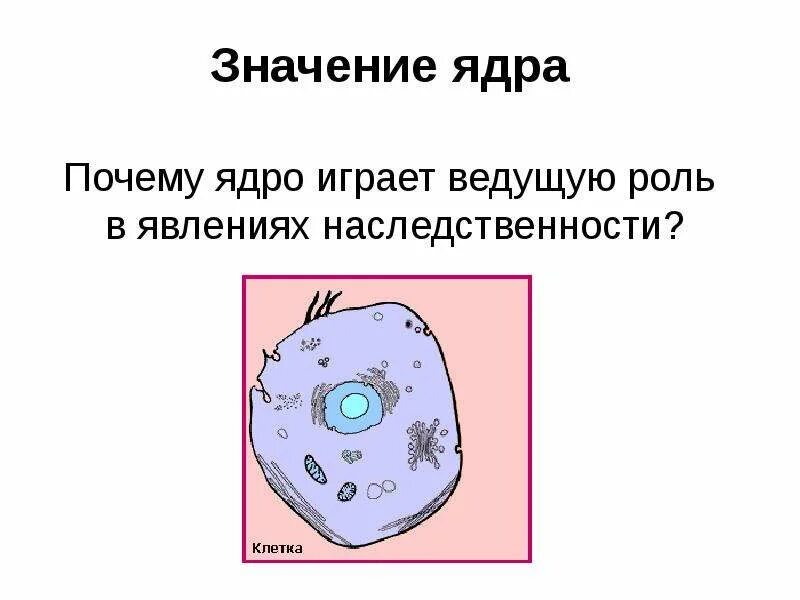 Значение ядра

Почему ядро играет ведущую роль в явлениях наследственности?

Клетка